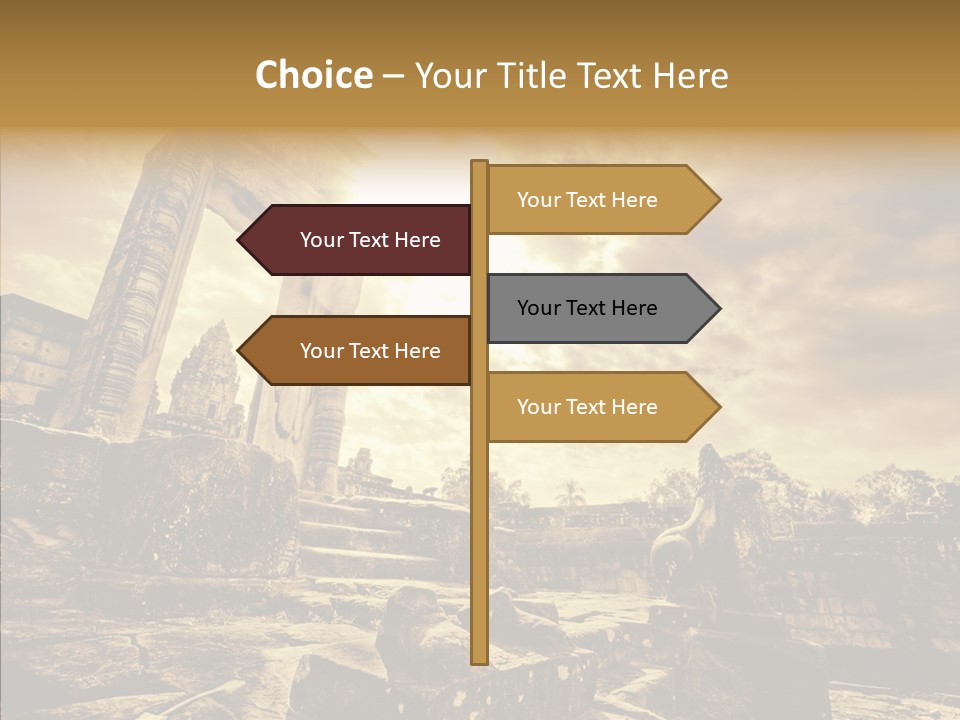 Choice – Your Title Text Here

Your Text Here

Your Text Here

Your Text Here

Your Text Here

Your Text Here